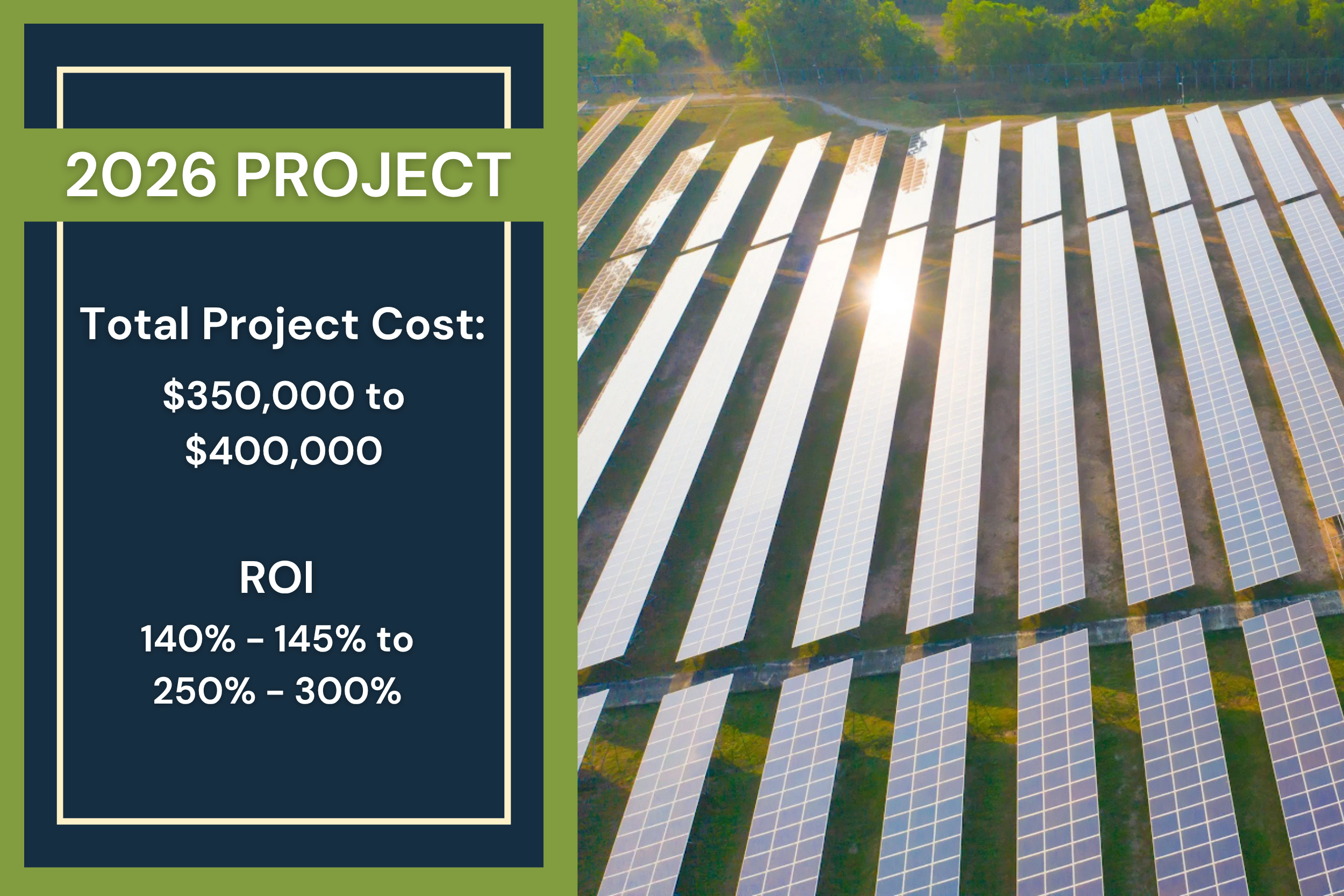 2026 PROJECT

Total Project Cost:

\$350,000 to \$400,000

ROI

140% - 145% to 250% - 300%